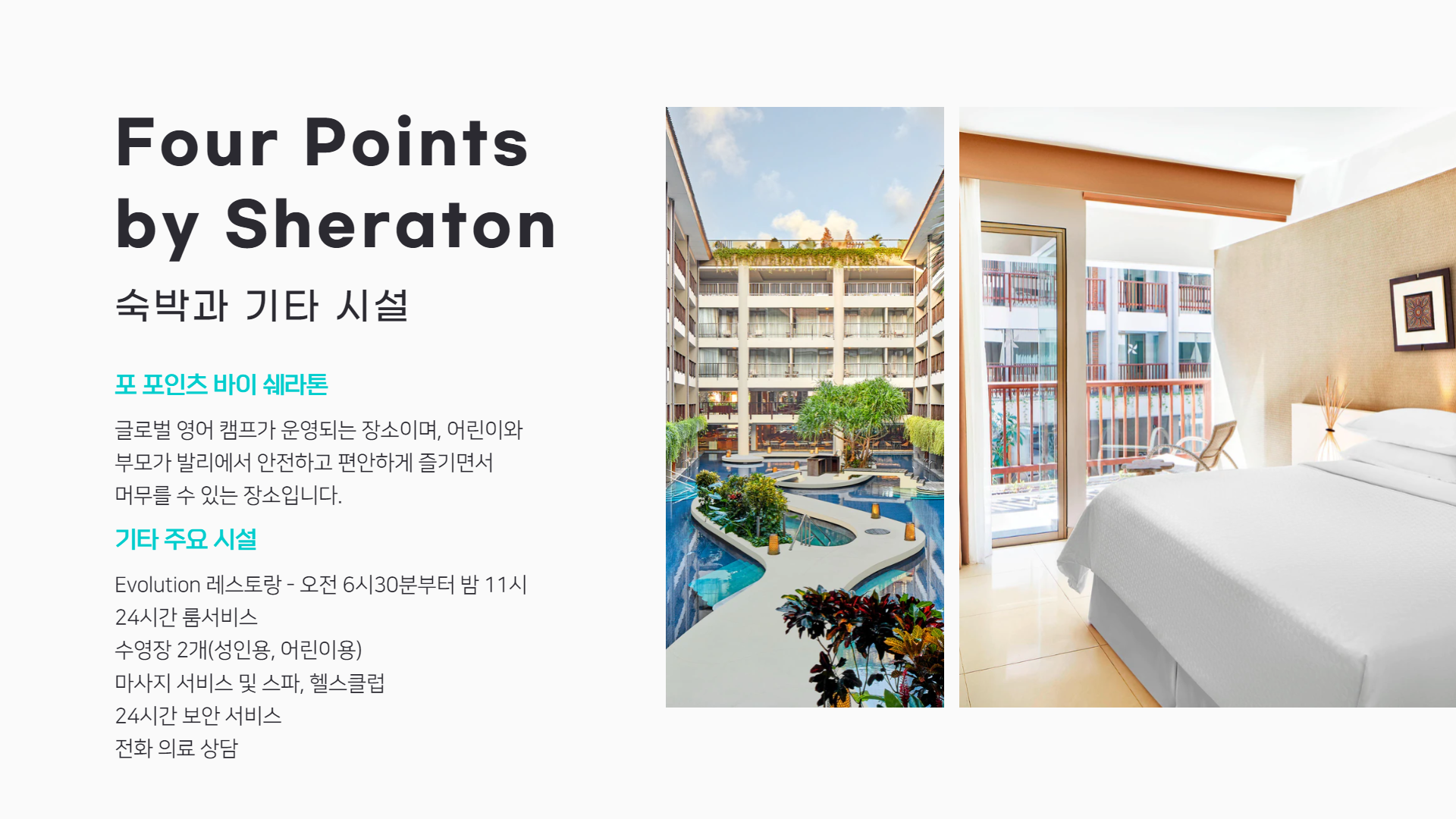 Four Points by Sheraton

숙박과 기타 시설

포 포인츠 바이 쉐라톤

글로벌 영어 캠프가 운영되는 장소이며, 어린이와 부모가 발리에서 안전하고 편안하게 즐기면서 머무를 수 있는 장소입니다.

기타 주요 시설

Evolution 레스토랑 - 오전 6시30분부터 밤 11시
24시간 룸서비스
수영장 2개(성인용, 어린이용)
마사지 서비스 및 스파, 헬스클럽
24시간 보안 서비스
전화 의료 상담